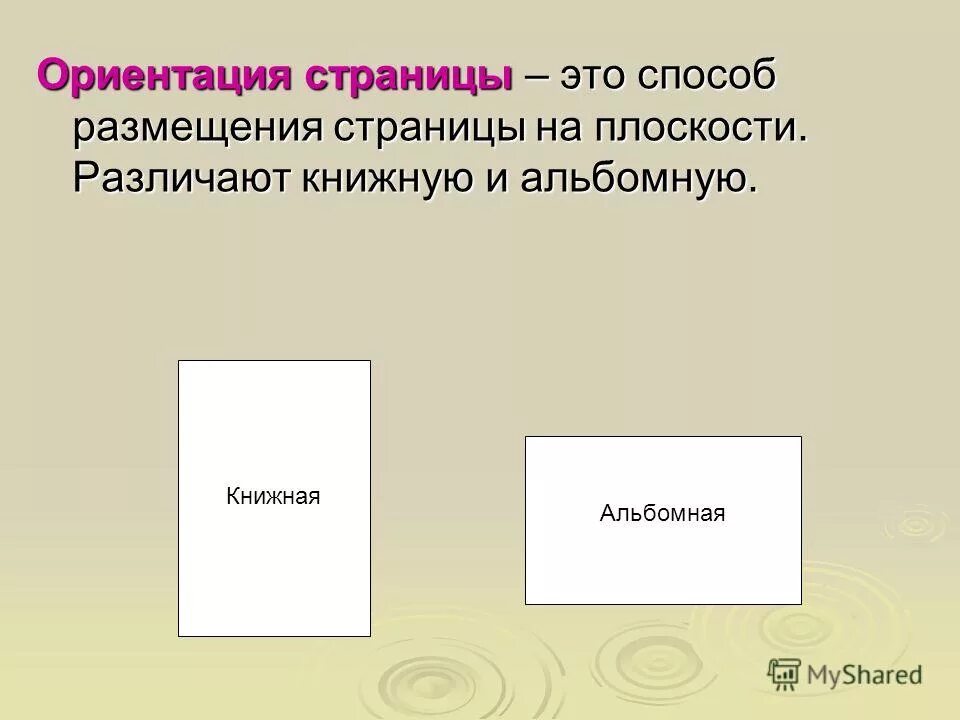 Ориентация страницы – это способ размещения страницы на плоскости. Различают книжную и альбомную.

Книжная

Альбомная

MyShared